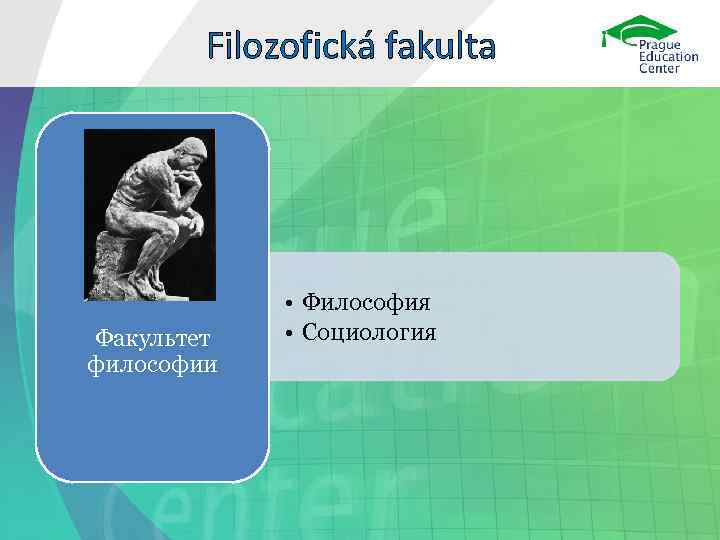 Filozofická fakulta

Prague Education Center

Факультет философии

• Философия
• Социология